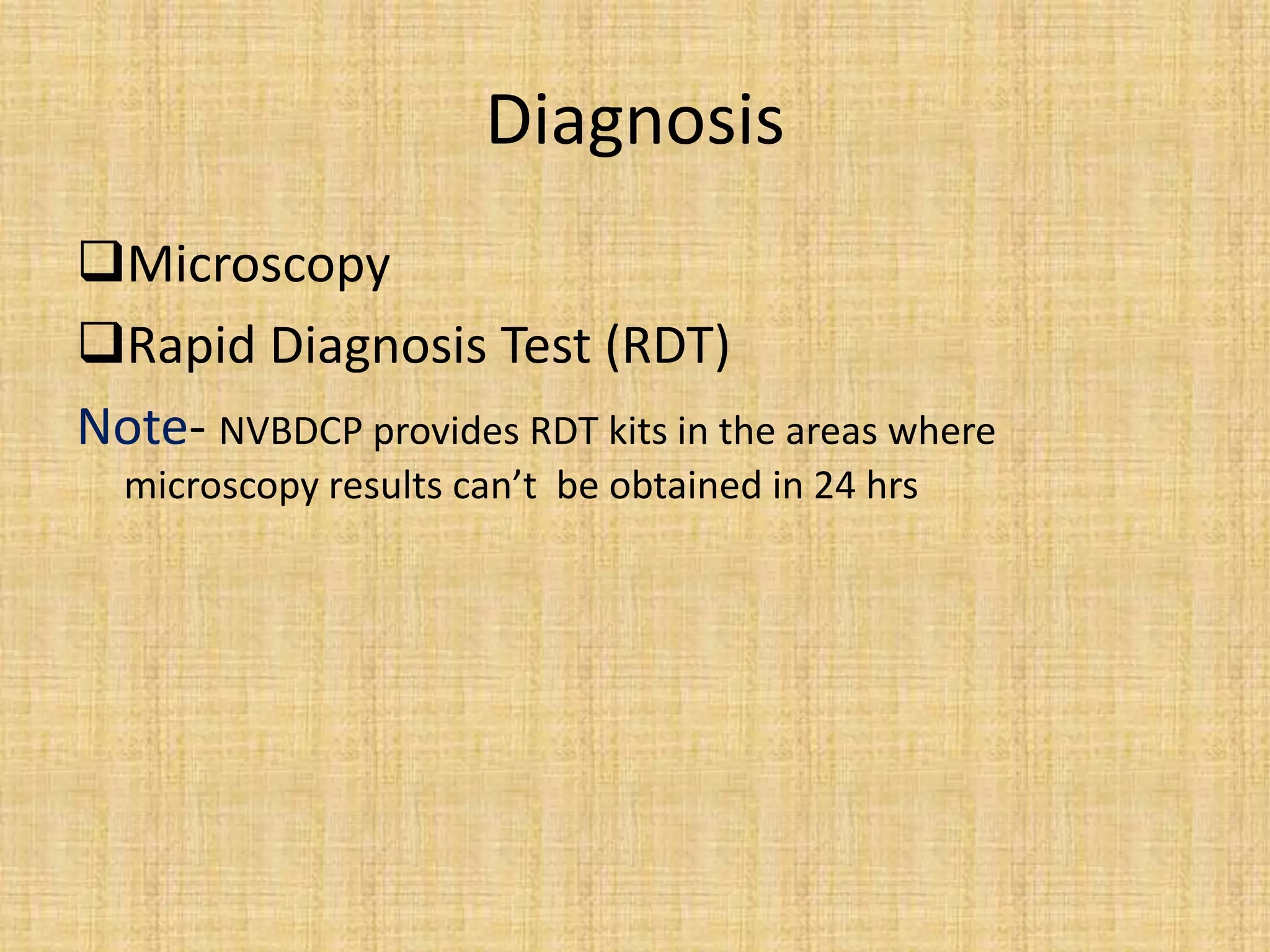 Diagnosis

❑Microscopy

❑Rapid Diagnosis Test (RDT)

Note- NVBDCP provides RDT kits in the areas where microscopy results can’t be obtained in 24 hrs